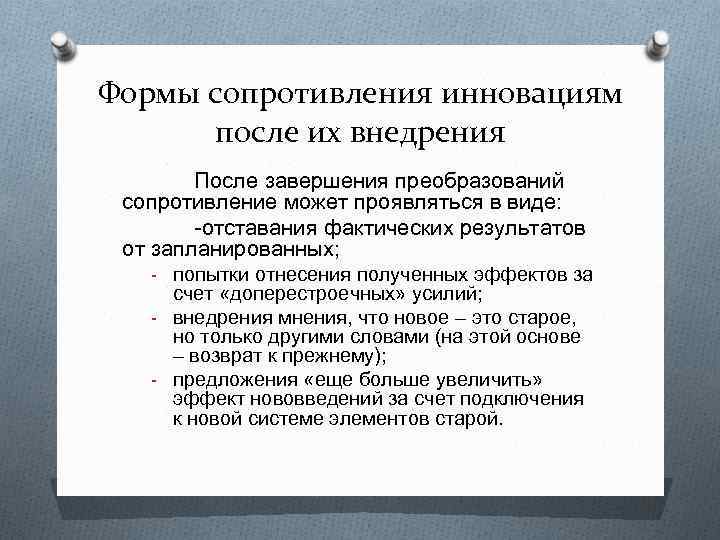 Формы сопротивления инновациям после их внедрения

После завершения преобразований сопротивление может проявляться в виде:

-отставания фактических результатов от запланированных;

- попытки отнесения полученных эффектов за счет «доперестроечных» усилий;
- внедрения мнения, что новое – это старое, но только другими словами (на этой основе – возврат к прежнему);
- предложения «еще больше увеличить» эффект нововведений за счет подключения к новой системе элементов старой.